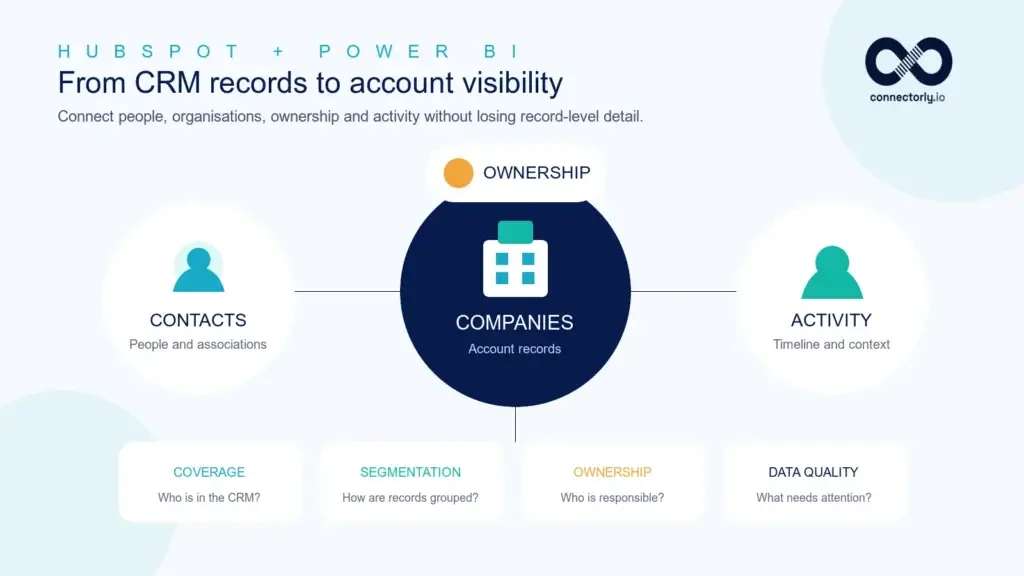 HUBSPOT + POWER BI
From CRM records to account visibility
Connect people, organisations, ownership and activity without losing record-level detail.

connectorly.io

OWNERSHIP

CONTACTS
People and associations

COMPANIES
Account records

ACTIVITY
Timeline and context

COVERAGE
Who is in the CRM?

SEGMENTATION
How are records grouped?

OWNERSHIP
Who is responsible?

DATA QUALITY
What needs attention?